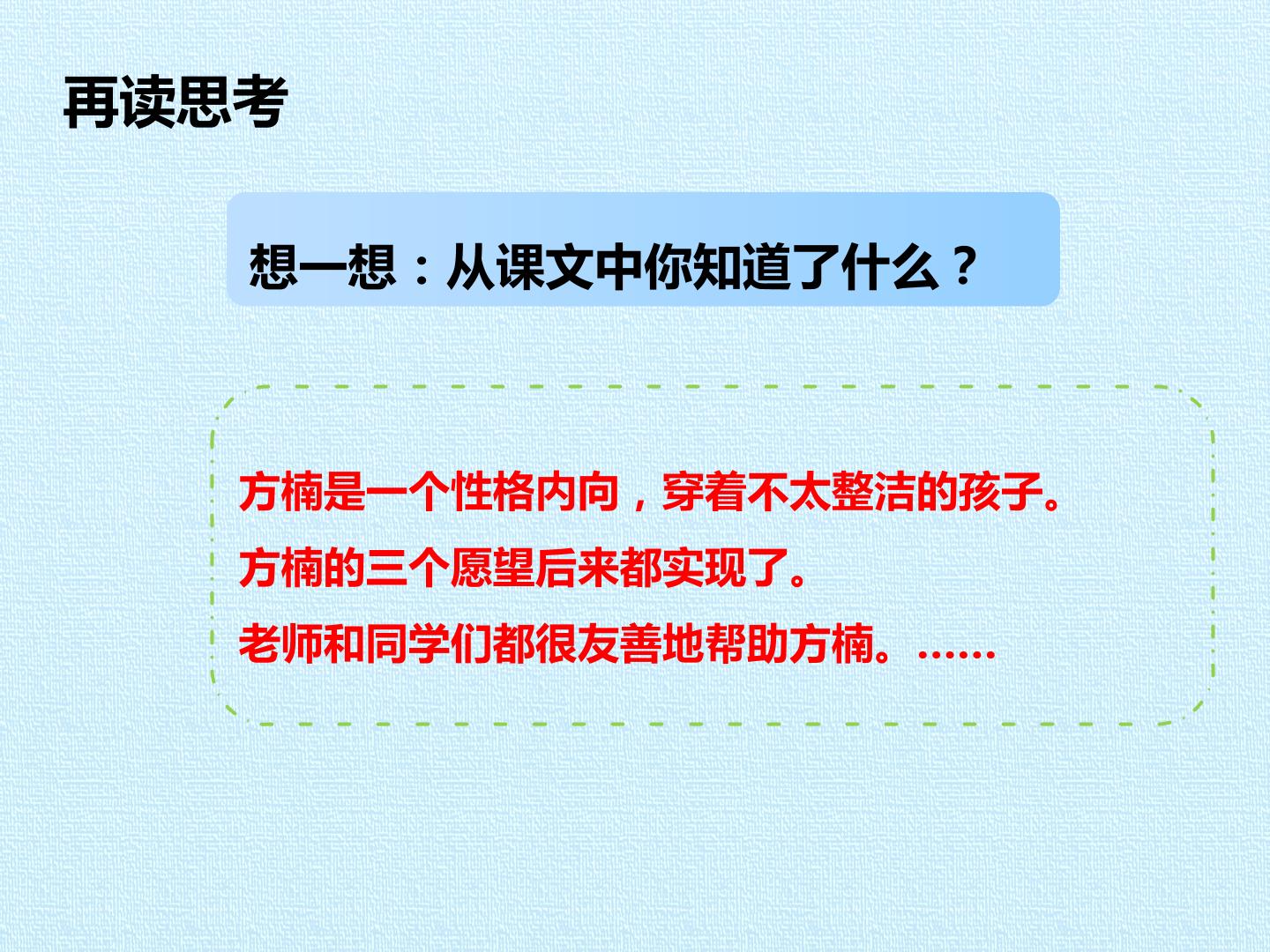 再读思考

想一想：从课文中你知道了什么？

方楠是一个性格内向，穿着不太整洁的孩子。
方楠的三个愿望后来都实现了。
老师和同学们都很友善地帮助方楠。……